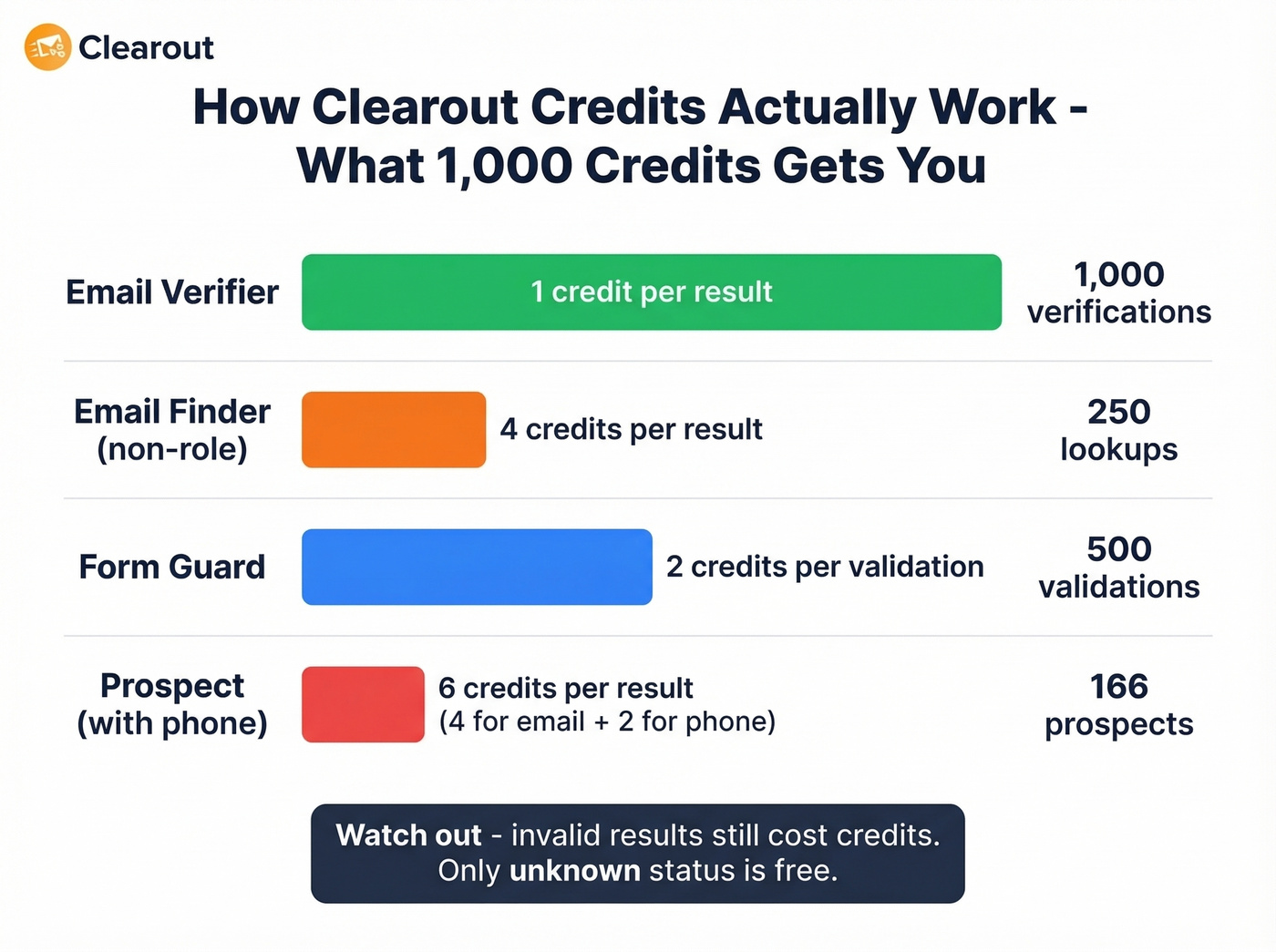 Clearout

How Clearout Credits Actually Work - What 1,000 Credits Gets You

Email Verifier
1 credit per result
1,000 verifications

Email Finder (non-role)
4 credits per result
250 lookups

Form Guard
2 credits per validation
500 validations

Prospect (with phone)
6 credits per result (4 for email + 2 for phone)
166 prospects

Watch out - invalid results still cost credits. Only unknown status is free.